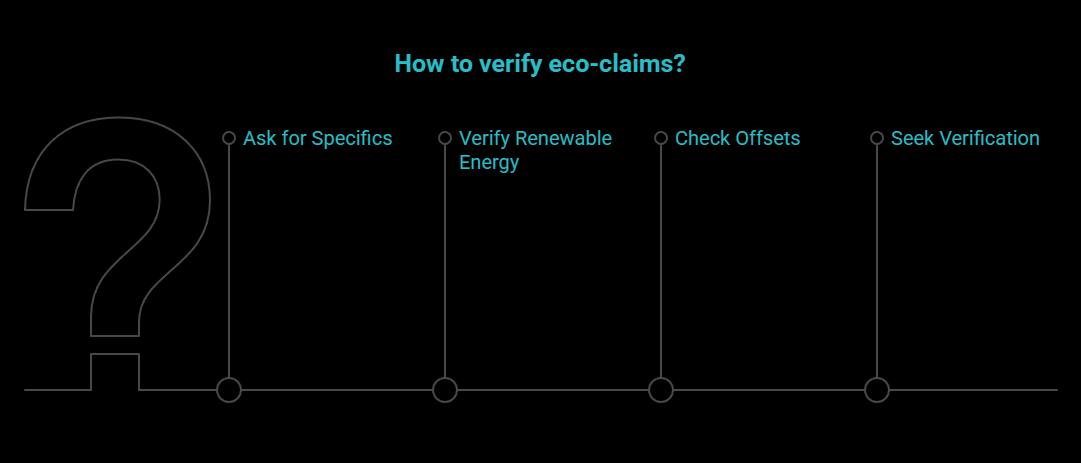 How to verify eco-claims?

Ask for Specifics

Verify Renewable Energy

Check Offsets

Seek Verification